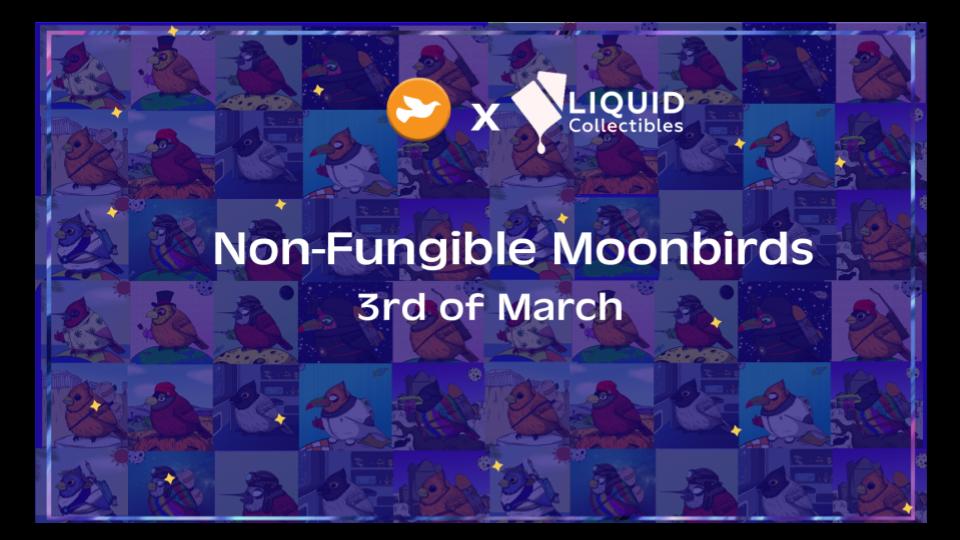 X LIQUID Collectibles

Non-Fungible Moonbirds
3rd of March